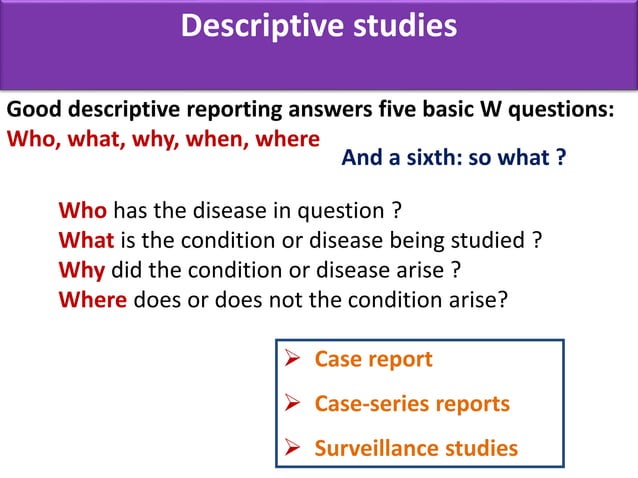 Descriptive studies

Good descriptive reporting answers five basic W questions:
Who, what, why, when, where

And a sixth: so what ?

Who has the disease in question ?
What is the condition or disease being studied ?
Why did the condition or disease arise ?
Where does or does not the condition arise?

➢ Case report
➢ Case-series reports
➢ Surveillance studies